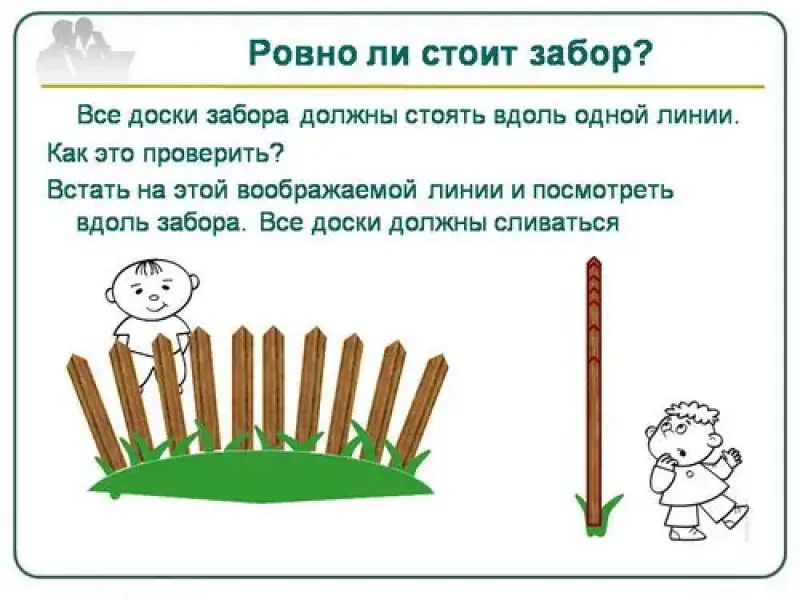 Ровно ли стоит забор?

Все доски забора должны стоять вдоль одной линии.

Как это проверить?

Встать на этой воображаемой линии и посмотреть вдоль забора. Все доски должны сливаться